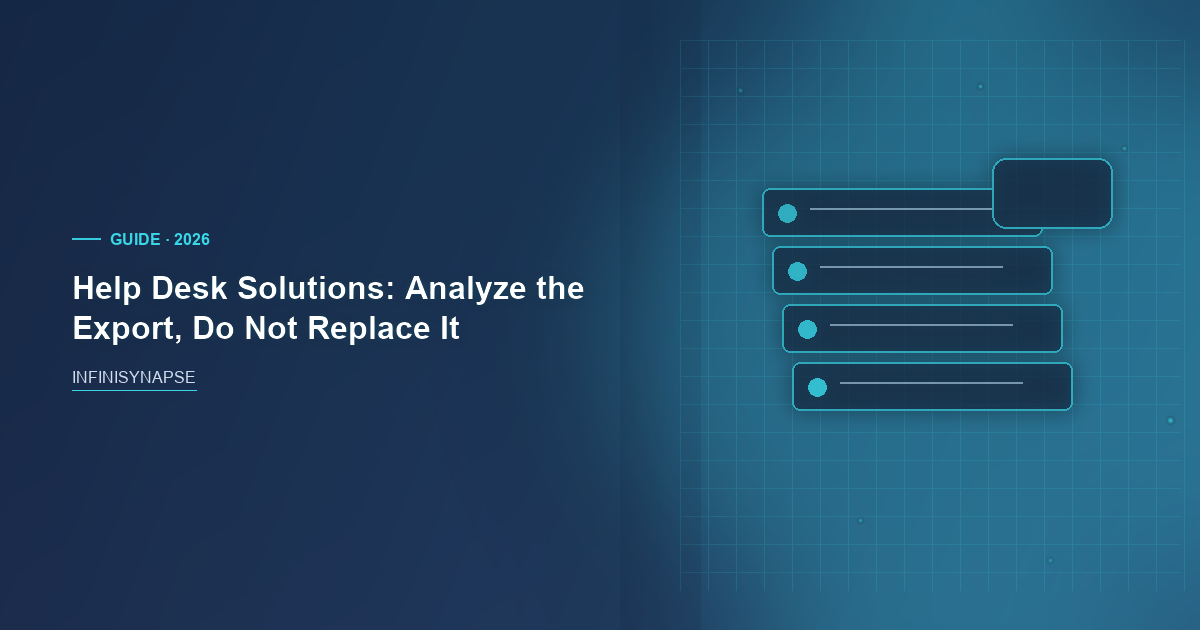 GUIDE · 2026

Help Desk Solutions: Analyze the Export, Do Not Replace It

INFINISYNAPSE